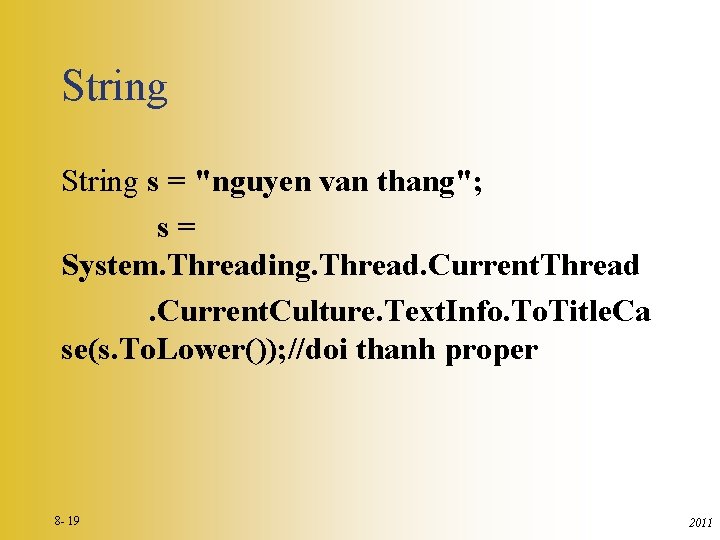 String

String s = "nguyen van thang";

s = System.Threading.Thread.CurrentThread

.CurrentCulture.TextInfo.ToTitleCase(s.ToLower());//doi thanh proper

8- 19

2011